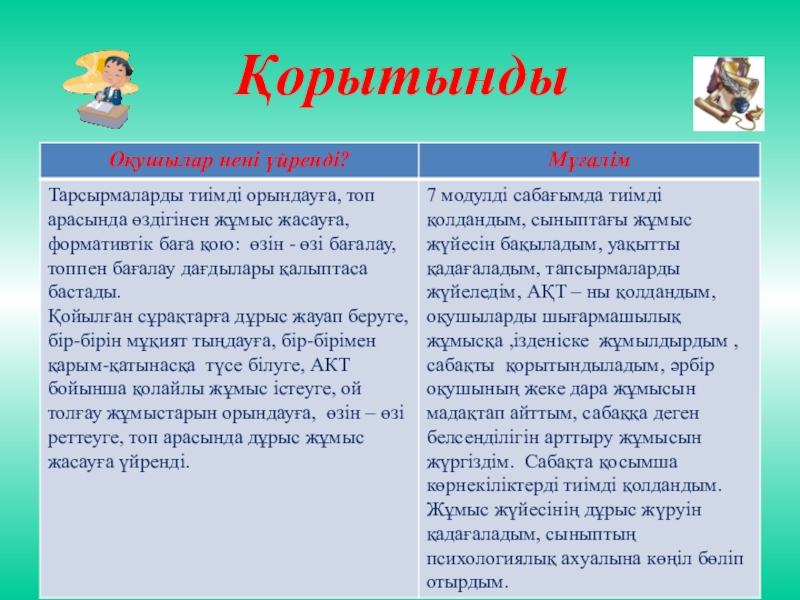 Қорытынды

| Оқушылар нені үйренді? | Мұғалім |
|---|---|
| Тарсырмаларды тиімді орындауға, топ арасында өздігінен жұмыс жасауға, формативтік баға қою: өзін - өзі бағалау, топпен бағалау дағдылары қалыптаса бастады. Қойылған сұрақтарға дұрыс жауап беруге, бір-бірін мұқият тыңдауға, бір-бірімен қарым-қатынасқа түсе білуге, АКТ бойынша қолайлы жұмыс істеуге, ой толғау жұмыстарын орындауға, өзін – өзі реттеуге, топ арасында дұрыс жұмыс жасауға үйренді. | 7 модулді сабағымда тиімді қолдандым, сыныптағы жұмыс жүйесін бақыладым, уақытты қадағаладым, тапсырмаларды жүйеледім, АҚТ – ны қолдандым, оқушыларды шығармашылық жұмысқа ,ізденіске жұмылдырдым , сабақты қорытындыладым, әрбір оқушының жеке дара жұмысын мадақтап айттым, сабаққа деген белсенділігін арттыру жұмысын жүргіздім. Сабақта қосымша көрнекіліктерді тиімді қолдандым. Жұмыс жүйесінің дұрыс жүруін қадағаладым, сыныптың психологиялық ахуалына көңіл бөліп отырдым. |